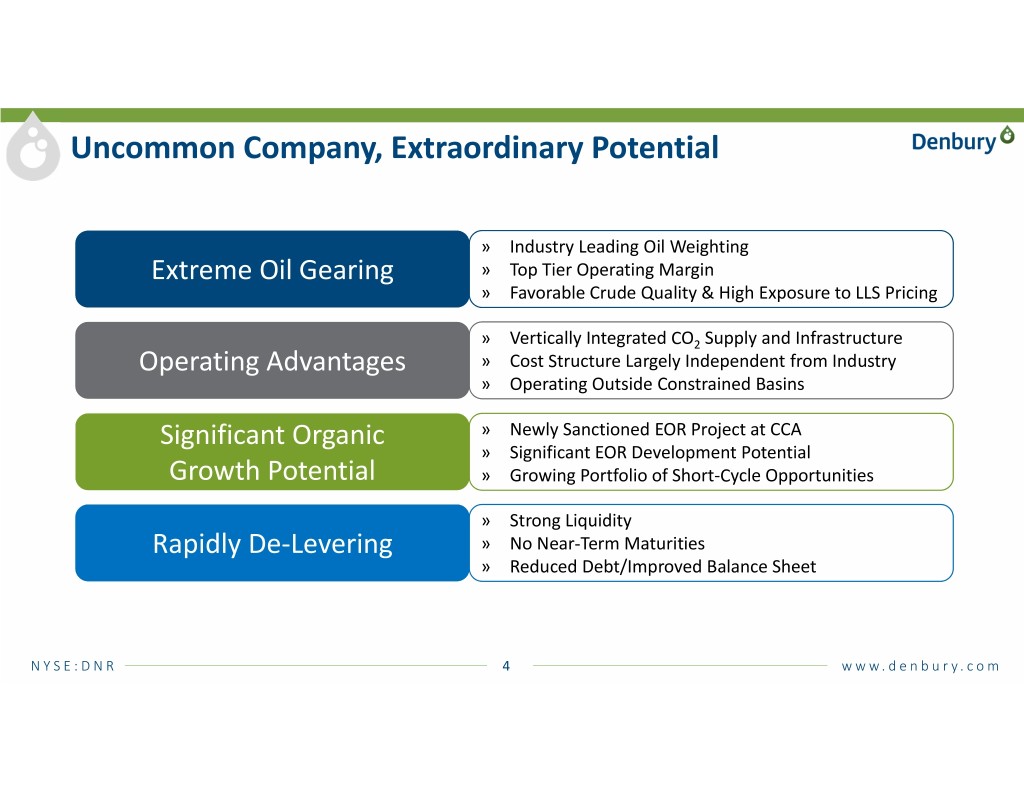 Uncommon Company, Extraordinary Potential

Denbury

Extreme Oil Gearing

» Industry Leading Oil Weighting
» Top Tier Operating Margin
» Favorable Crude Quality & High Exposure to LLS Pricing

Operating Advantages

» Vertically Integrated $CO_2$ Supply and Infrastructure
» Cost Structure Largely Independent from Industry
» Operating Outside Constrained Basins

Significant Organic Growth Potential

» Newly Sanctioned EOR Project at CCA
» Significant EOR Development Potential
» Growing Portfolio of Short-Cycle Opportunities

Rapidly De-Levering

» Strong Liquidity
» No Near-Term Maturities
» Reduced Debt/Improved Balance Sheet

NYSE:DNR 4 www.denbury.com